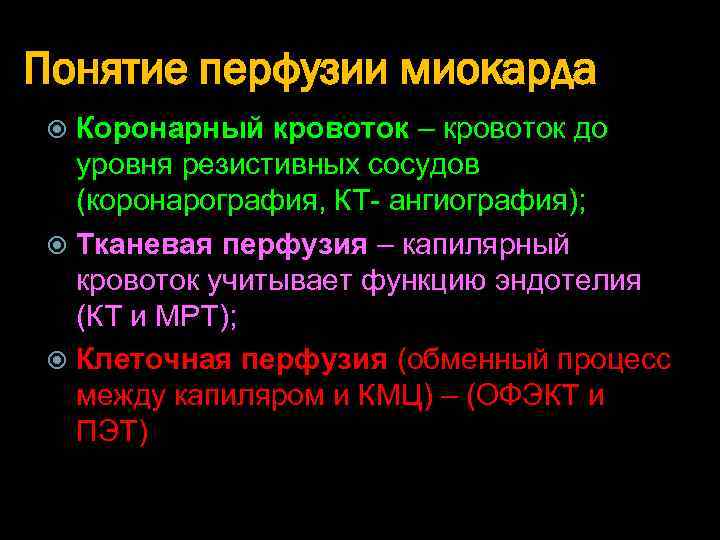 Понятие перфузии миокарда

Коронарный кровоток – кровоток до уровня резистивных сосудов (коронарография, КТ- ангиография);

Тканевая перфузия – капилярный кровоток учитывает функцию эндотелия (КТ и МРТ);

Клеточная перфузия (обменный процесс между капиляром и КМЦ) – (ОФЭКТ и ПЭТ)